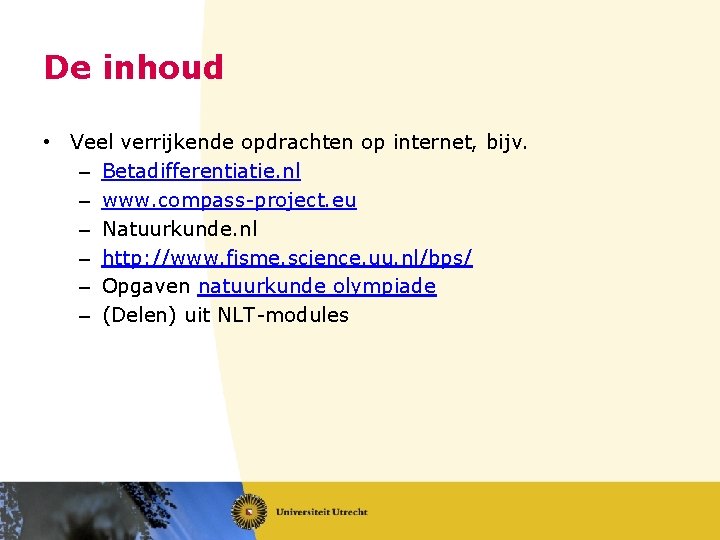 De inhoud

• Veel verrijkende opdrachten op internet, bijv.
– Betadifferentiatie.nl
– www.compass-project.eu
– Natuurkunde.nl
– http://www.fisme.science.uu.nl/bps/
– Opgaven natuurkunde olympiade
– (Delen) uit NLT-modules

Universiteit Utrecht